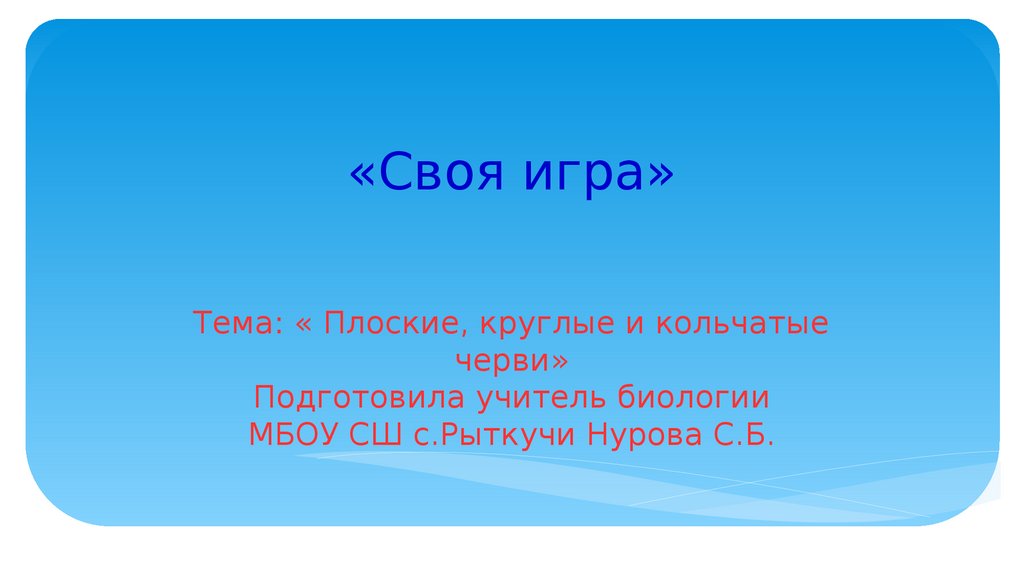 «Своя игра»

Тема: « Плоские, круглые и кольчатые черви»
Подготовила учитель биологии
МБОУ СШ с.Рыткучи Нурова С.Б.